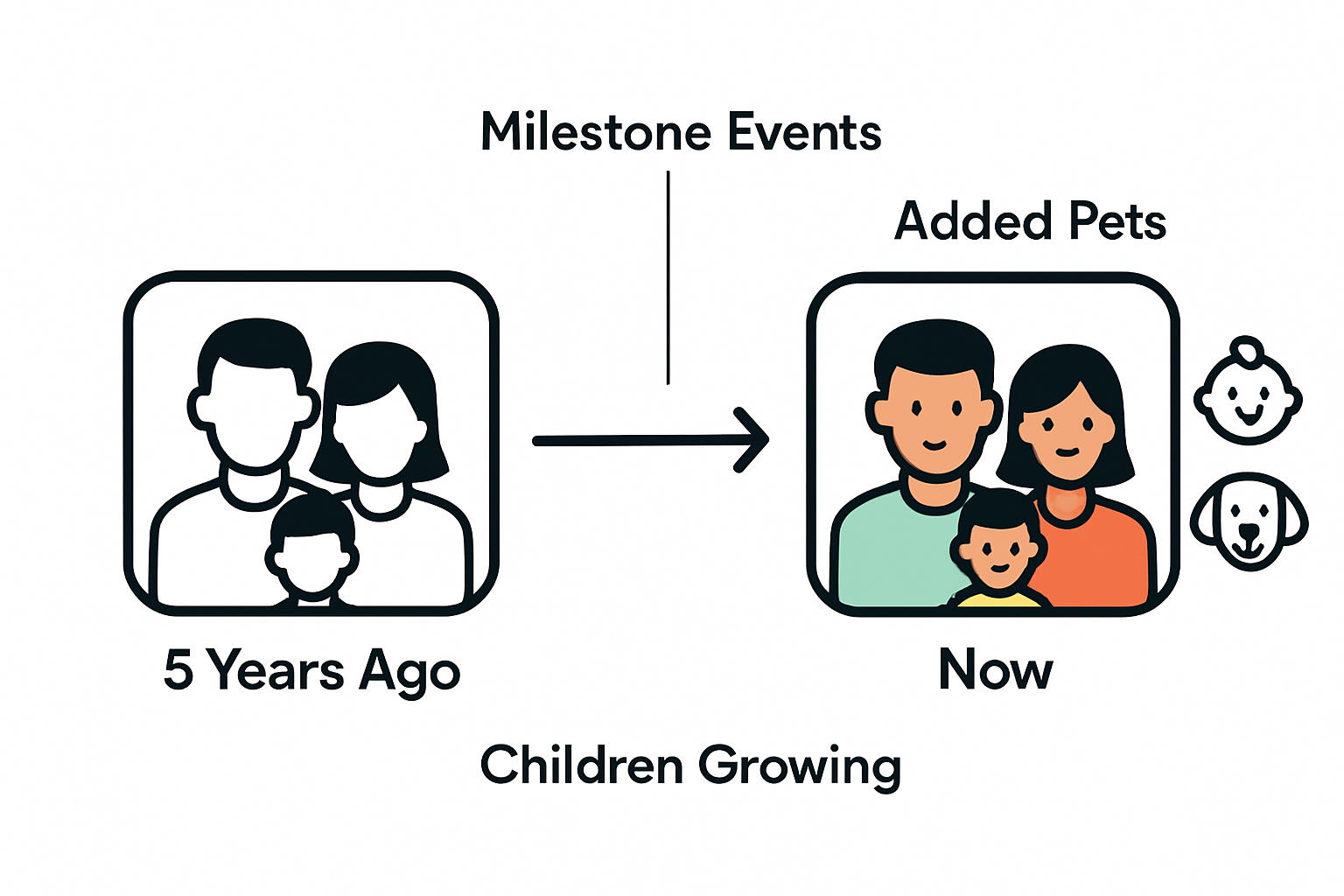 Milestone Events

Added Pets

5 Years Ago

Now

Children Growing